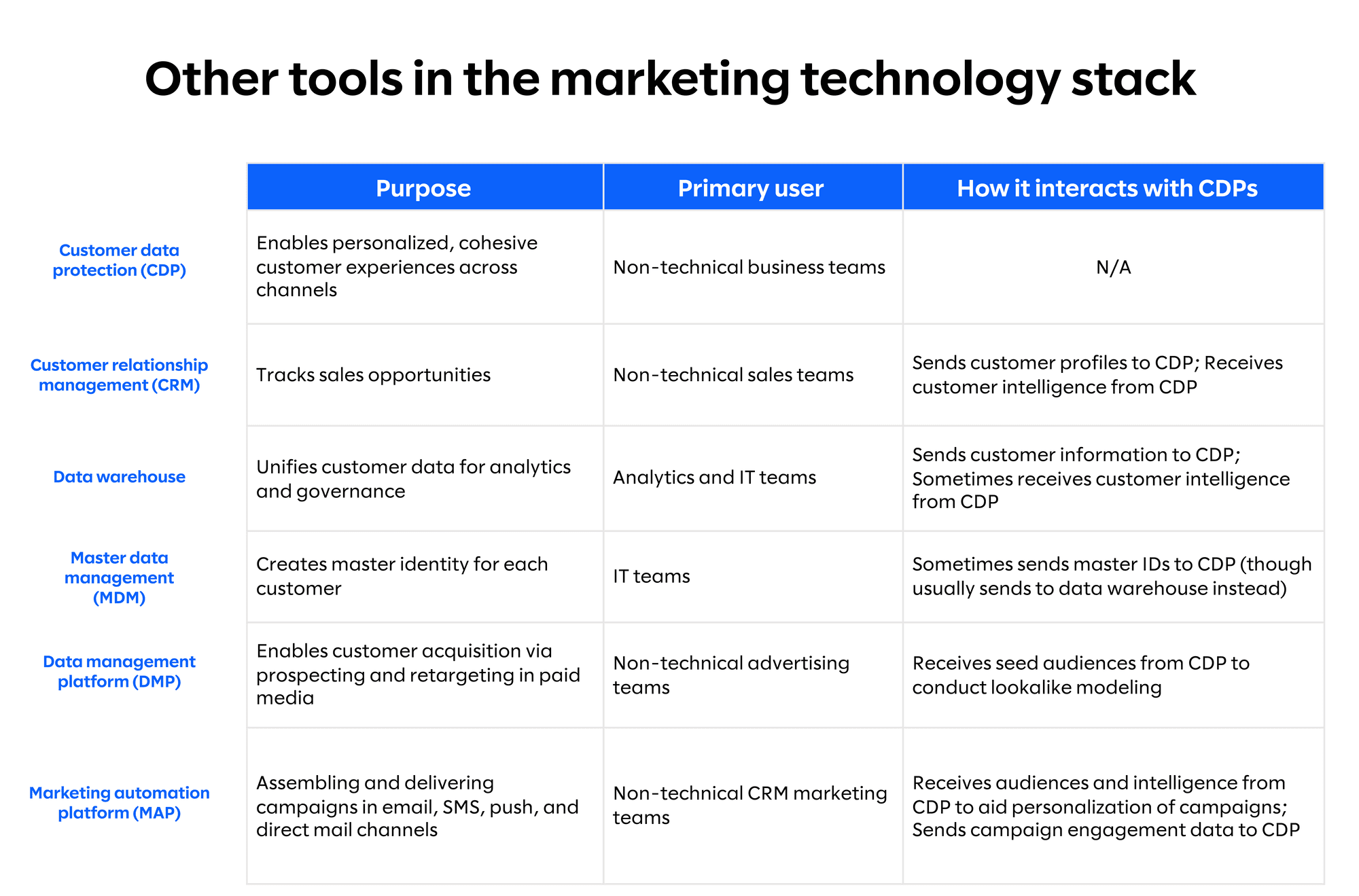 Other tools in the marketing technology stack

| | Purpose | Primary user | How it interacts with CDPs |
|---|---|---|---|
| Customer data protection (CDP) | Enables personalized, cohesive customer experiences across channels | Non-technical business teams | N/A |
| Customer relationship management (CRM) | Tracks sales opportunities | Non-technical sales teams | Sends customer profiles to CDP; Receives customer intelligence from CDP |
| Data warehouse | Unifies customer data for analytics and governance | Analytics and IT teams | Sends customer information to CDP; Sometimes receives customer intelligence from CDP |
| Master data management (MDM) | Creates master identity for each customer | IT teams | Sometimes sends master IDs to CDP (though usually sends to data warehouse instead) |
| Data management platform (DMP) | Enables customer acquisition via prospecting and retargeting in paid media | Non-technical advertising teams | Receives seed audiences from CDP to conduct lookalike modeling |
| Marketing automation platform (MAP) | Assembling and delivering campaigns in email, SMS, push, and direct mail channels | Non-technical CRM marketing teams | Receives audiences and intelligence from CDP to aid personalization of campaigns; Sends campaign engagement data to CDP |